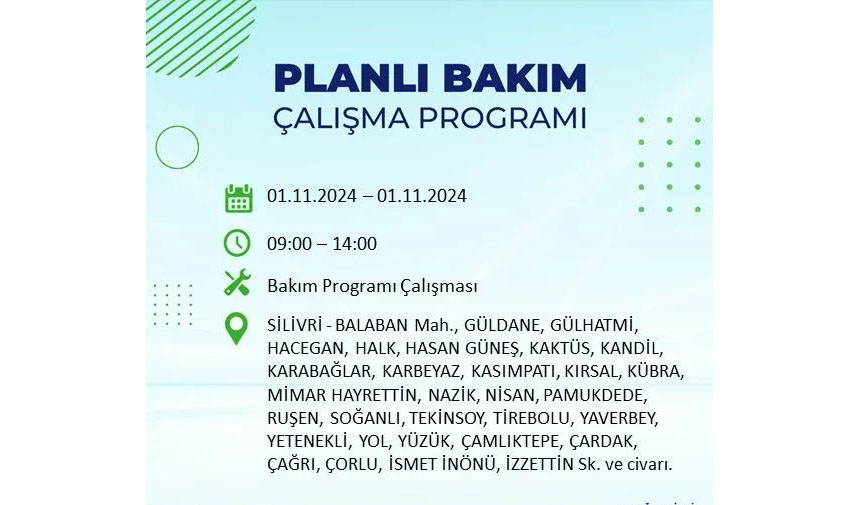 PLANLI BAKIM
ÇALIŞMA PROGRAMI

01.11.2024 – 01.11.2024

09:00 – 14:00

Bakım Programı Çalışması

SİLİVRİ - BALABAN Mah., GÜLDANE, GÜLHATMİ, HACEGAN, HALK, HASAN GÜNEŞ, KAKTÜS, KANDİL, KARABAĞLAR, KARBEYAZ, KASIMPATI, KIRSAL, KÜBRA, MİMAR HAYRETTİN, NAZİK, NİSAN, PAMUKDEDE, RUŞEN, SOĞANLI, TEKİNSOY, TİREBOLU, YAVERBEY, YETENEKLİ, YOL, YÜZÜK, ÇAMLIKTEPE, ÇARDAK, ÇAĞRI, ÇORLU, İSMET İNÖNÜ, İZZETTİN Sk. ve civarı.